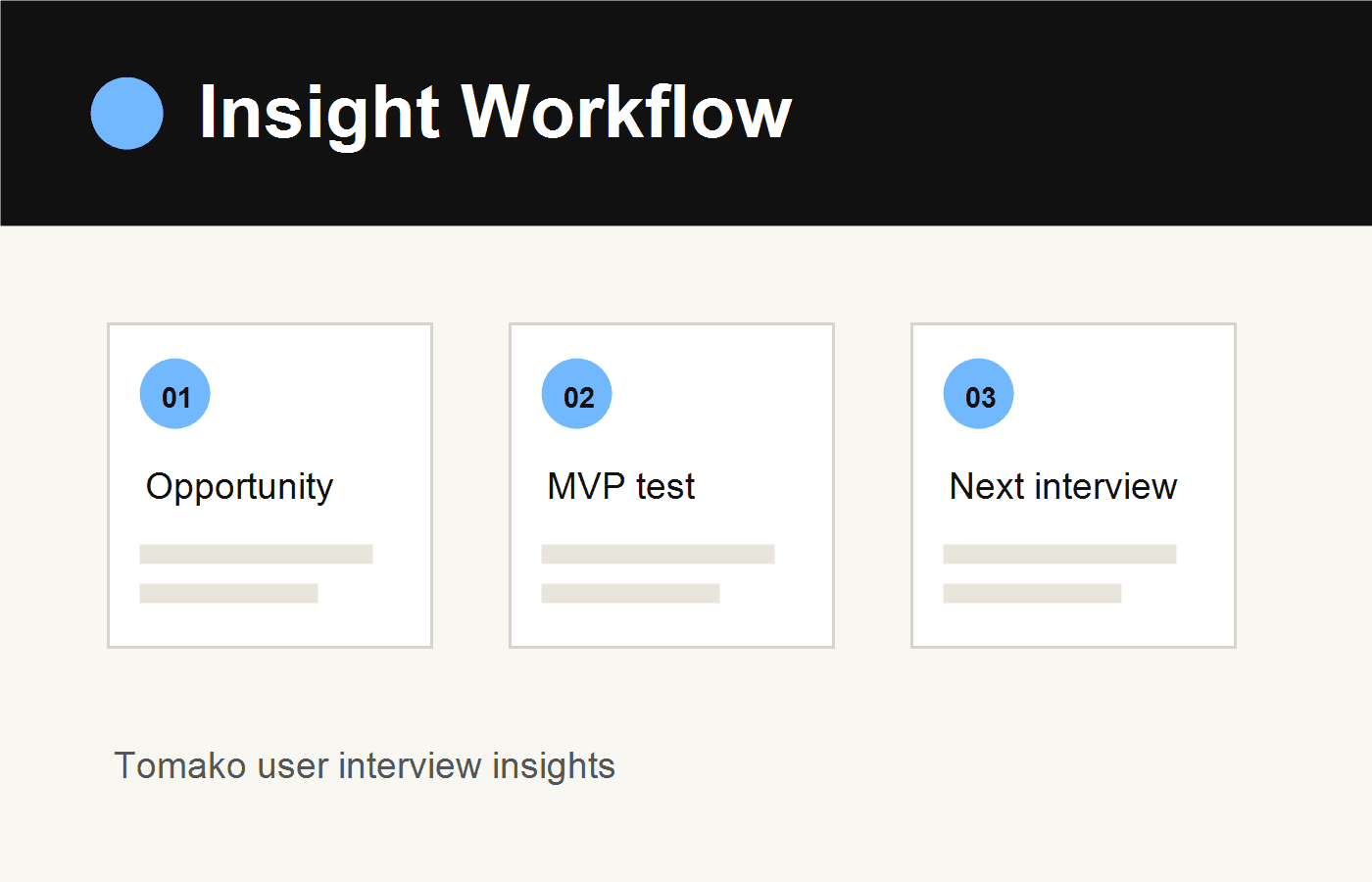 Insight Workflow

01

Opportunity

02

MVP test

03

Next interview

Tomako user interview insights